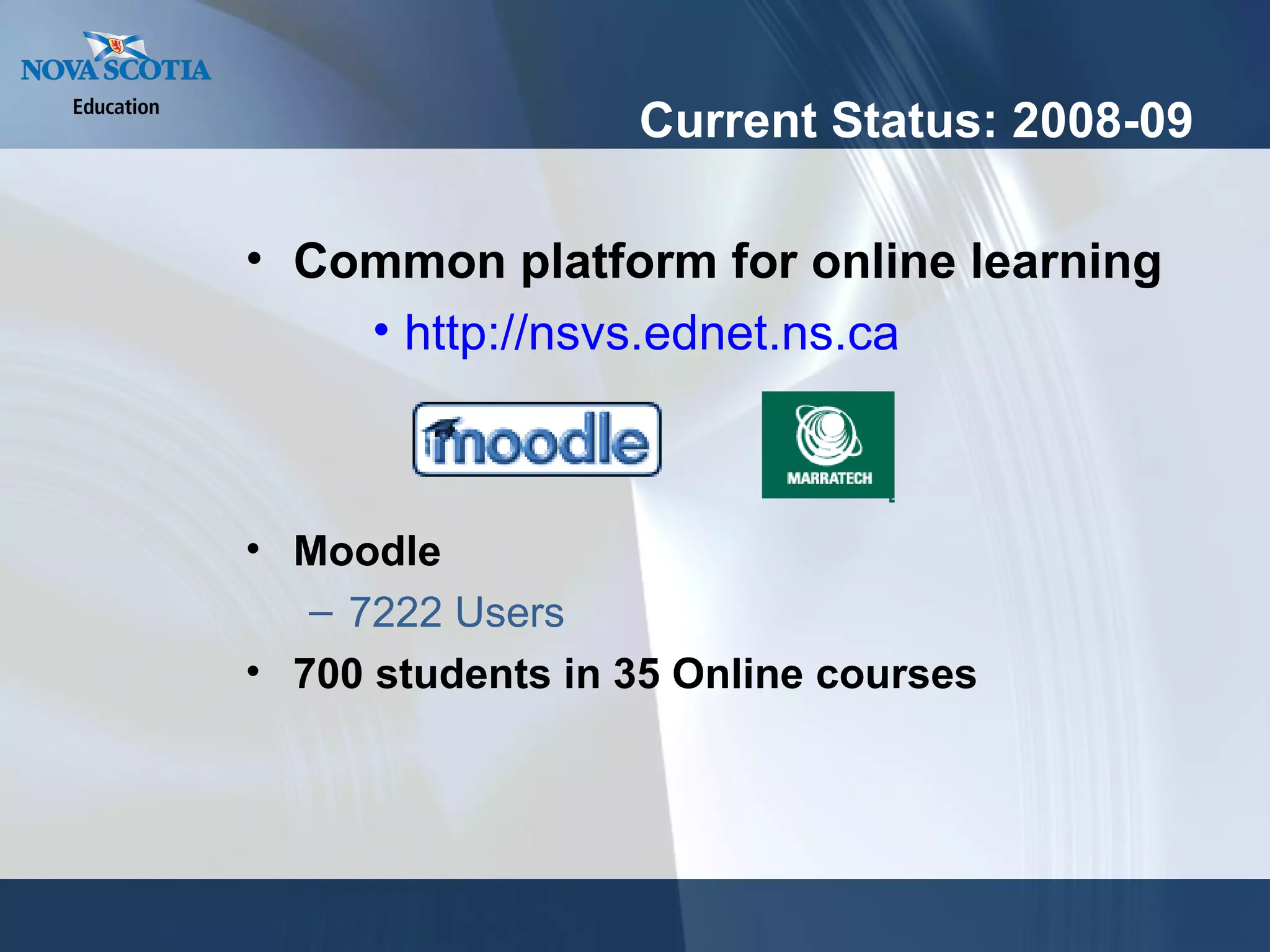 NOVA SCOTIA
Education

Current Status: 2008-09

• Common platform for online learning
• http://nsvs.ednet.ns.ca

moodle

MARRATECH

• Moodle
– 7222 Users
• 700 students in 35 Online courses